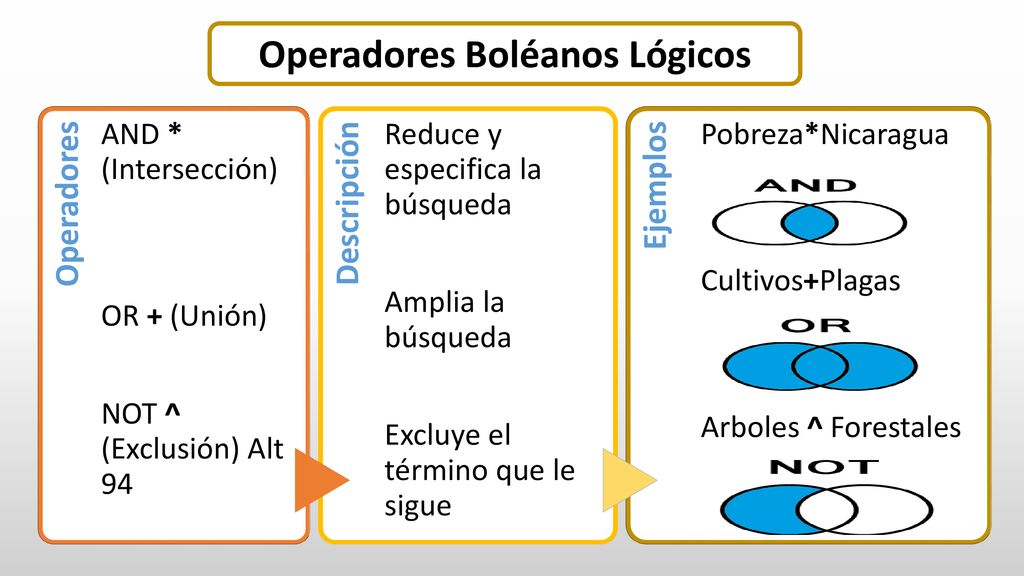 Operadores Boléanos Lógicos

Operadores

AND *
(Intersección)

OR + (Unión)

NOT ^
(Exclusión) Alt 94

Descripción

Reduce y especifica la búsqueda

Amplia la búsqueda

Excluye el término que le sigue

Ejemplos

Pobreza*Nicaragua

AND

Cultivos+Plagas

OR

Arboles ^ Forestales

NOT